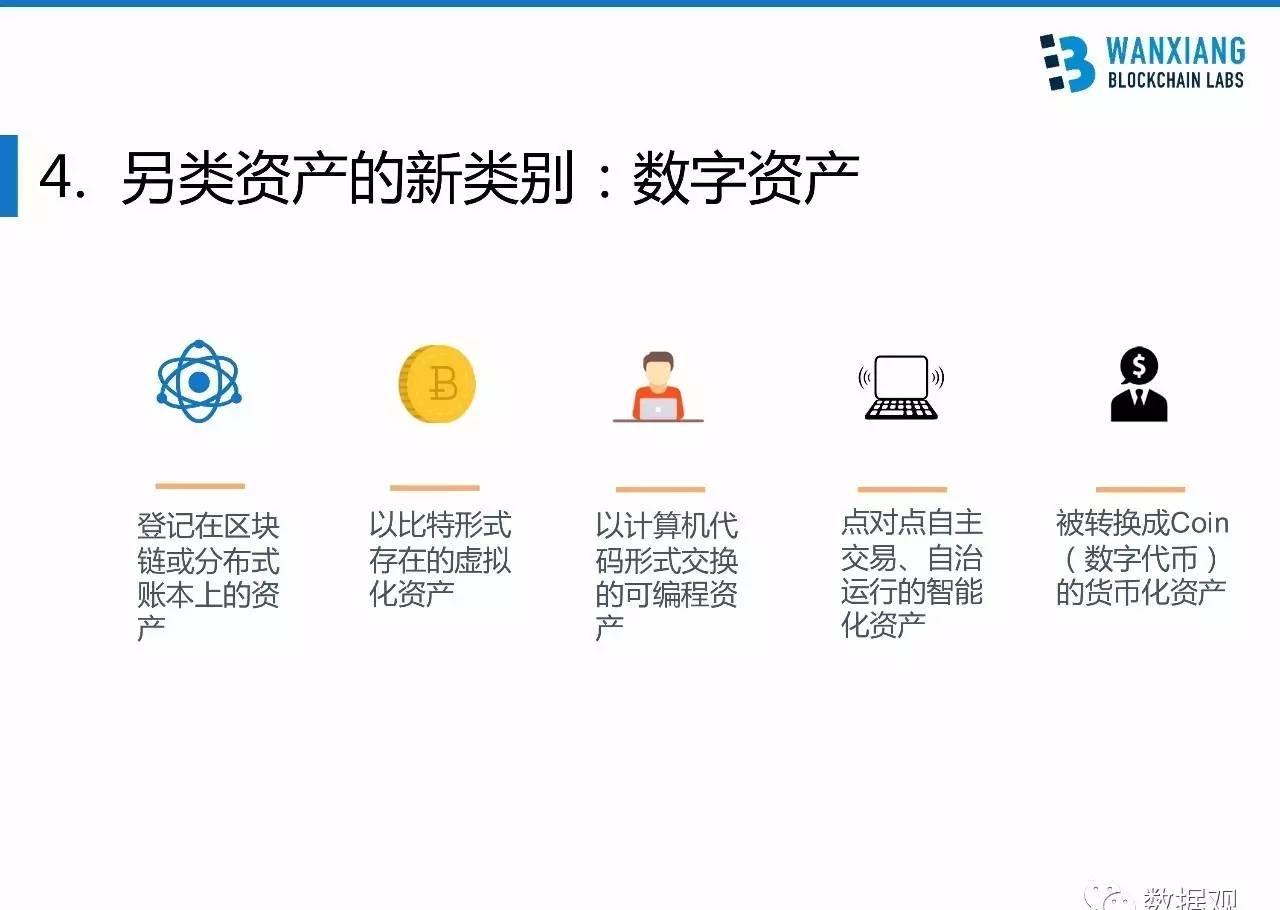 WANXIANG
BLOCKCHAIN LABS

4. 另类资产的新类别：数字资产

登记在区块链或分布式账本上的资产

以比特形式存在的虚拟化资产

以计算机代码形式交换的可编程资产

点对点自主交易、自治运行的智能化资产

被转换成Coin（数字代币）的货币化资产

数据观